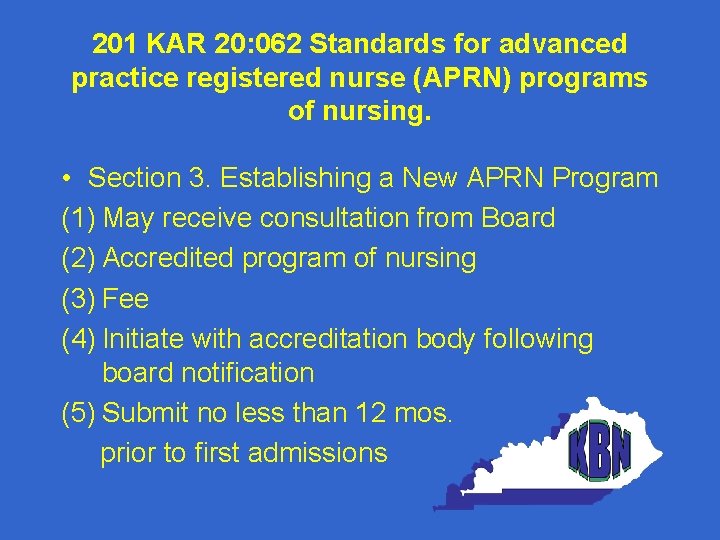 201 KAR 20:062 Standards for advanced practice registered nurse (APRN) programs of nursing.

• Section 3. Establishing a New APRN Program

(1) May receive consultation from Board

(2) Accredited program of nursing

(3) Fee

(4) Initiate with accreditation body following board notification

(5) Submit no less than 12 mos. prior to first admissions

KBN